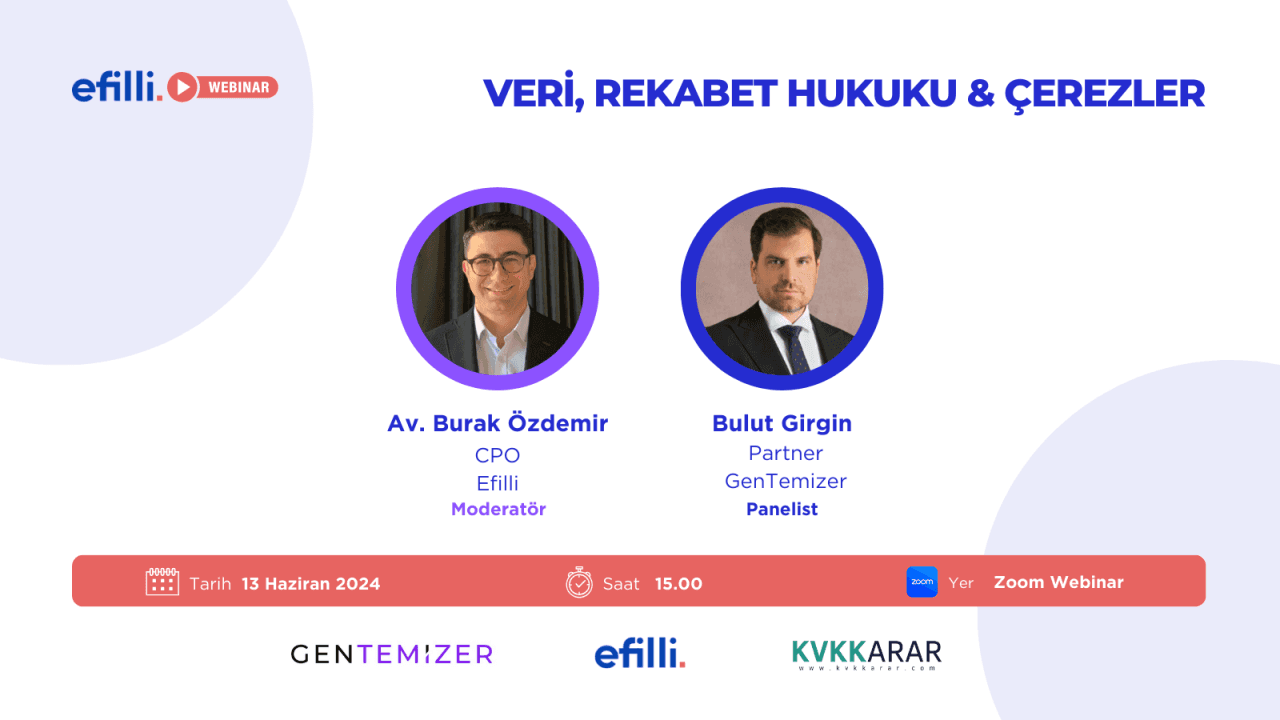 efilli. WEBINAR

VERİ, REKABET HUKUKU & ÇEREZLER

Av. Burak Özdemir
CPO
Efilli
Moderatör

Bulut Girgin
Partner
GenTemizer
Panelist

Tarih 13 Haziran 2024

Saat 15.00

zoom Yer Zoom Webinar

GENTEMIZER

efilli.

KVKKARAR
www.kvkkarar.com